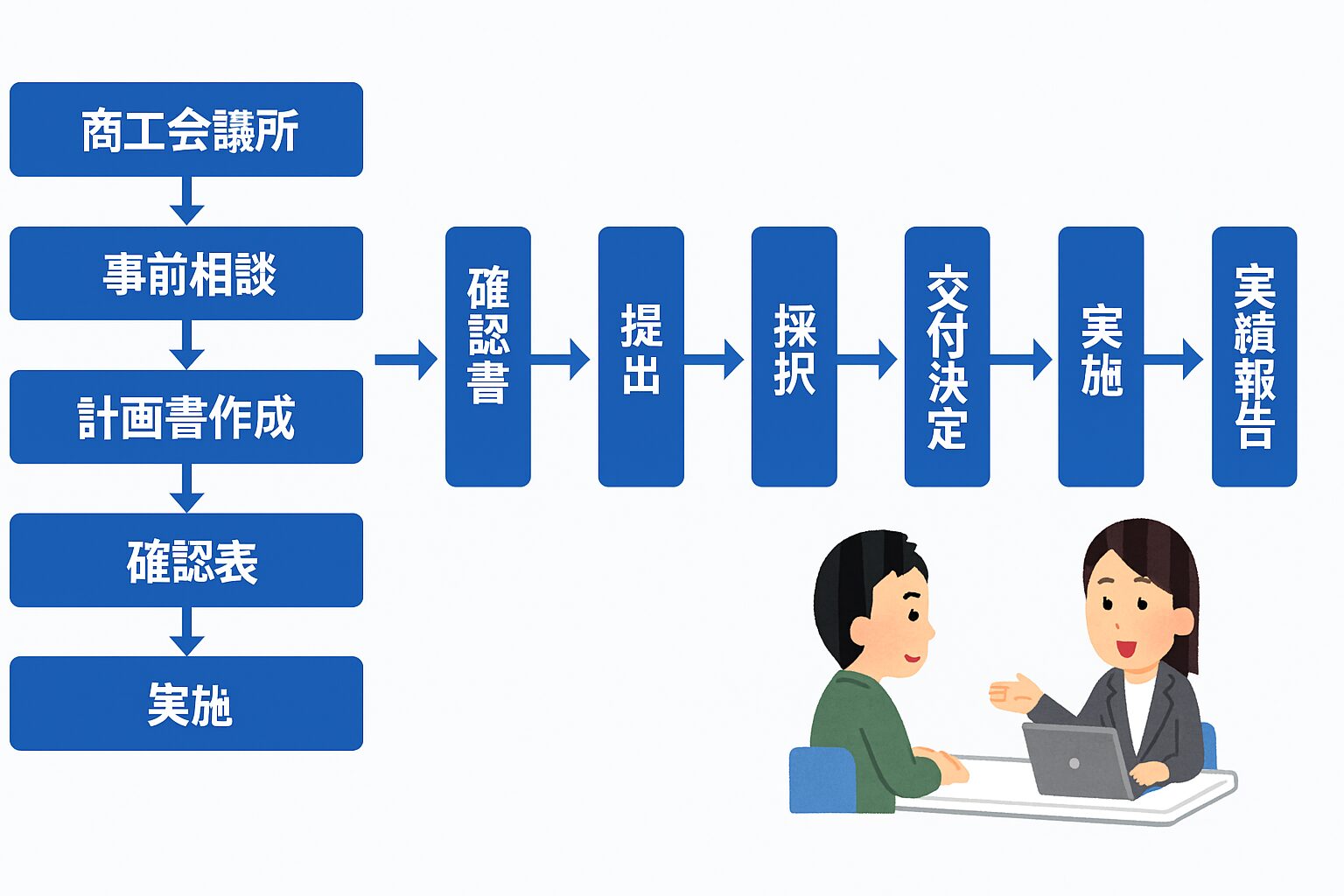 商工会議所

事前相談

計画書作成

確認表

実施

確認書

提出

採択

交付決定

実施

実績報告